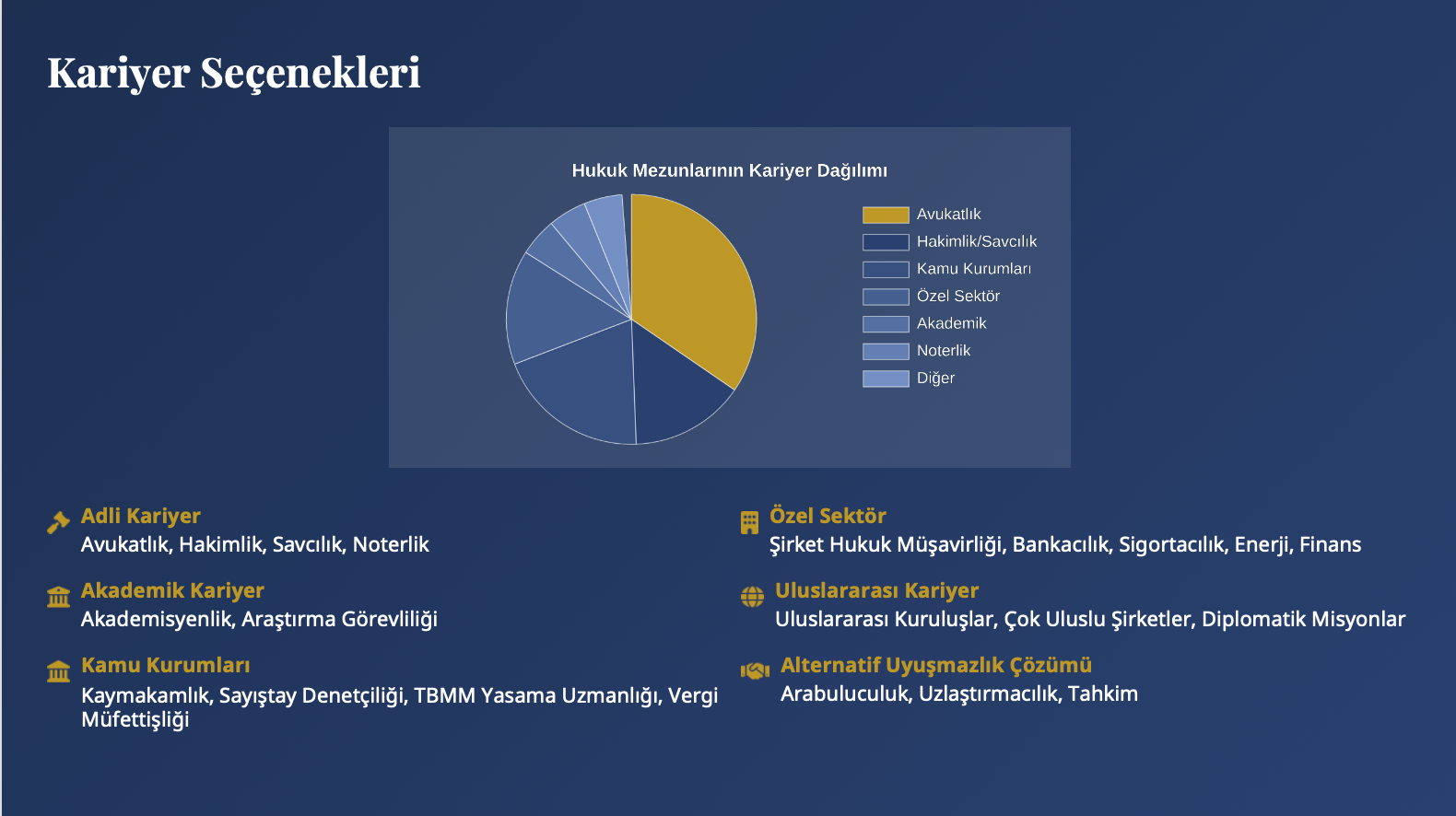 Kariyer Seçenekleri

Hukuk Mezunlarının Kariyer Dağılımı

Avukatlık
Hakimlik/Savcılık
Kamu Kurumları
Özel Sektör
Akademik
Noterlik
Diğer

Adli Kariyer
Avukatlık, Hakimlik, Savcılık, Noterlik

Akademik Kariyer
Akademisyenlik, Araştırma Görevliliği

Kamu Kurumları
Kaymakamlık, Sayıştay Denetçiliği, TBMM Yasama Uzmanlığı, Vergi Müfettişliği

Özel Sektör
Şirket Hukuk Müşavirliği, Bankacılık, Sigortacılık, Enerji, Finans

Uluslararası Kariyer
Uluslararası Kuruluşlar, Çok Uluslu Şirketler, Diplomatik Misyonlar

Alternatif Uyuşmazlık Çözümü
Arabuluculuk, Uzlaştırmacılık, Tahkim